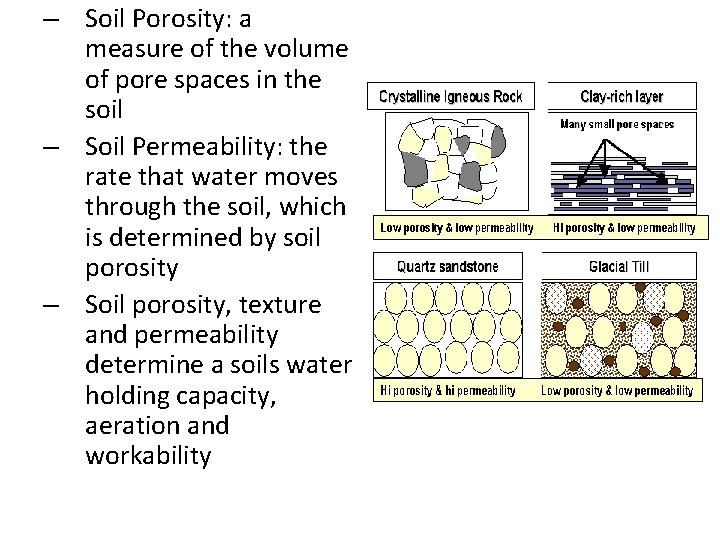 – Soil Porosity: a measure of the volume of pore spaces in the soil

– Soil Permeability: the rate that water moves through the soil, which is determined by soil porosity

– Soil porosity, texture and permeability determine a soils water holding capacity, aeration and workability

Crystalline Igneous Rock

Clay-rich layer

Many small pore spaces

Low porosity & low permeability

Hi porosity & low permeability

Quartz sandstone

Glacial Till

Hi porosity & hi permeability

Low porosity & low permeability